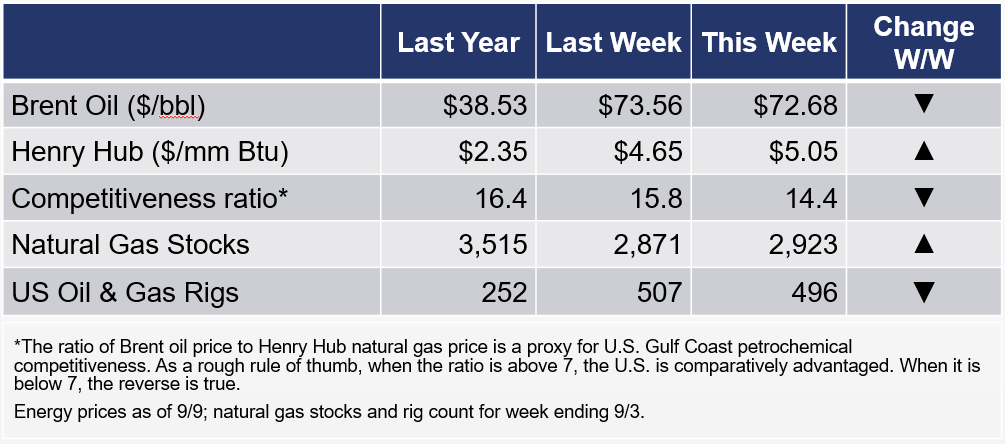 |  | Last Year | Last Week | This Week | Change W/W |
|---|---|---|---|---|
| Brent Oil ($/bbl) | $38.53 | $73.56 | $72.68 | ▼ |
| Henry Hub ($/mm Btu) | $2.35 | $4.65 | $5.05 | ▲ |
| Competitiveness ratio* | 16.4 | 15.8 | 14.4 | ▼ |
| Natural Gas Stocks | 3,515 | 2,871 | 2,923 | ▲ |
| US Oil & Gas Rigs | 252 | 507 | 496 | ▼ |

*The ratio of Brent oil price to Henry Hub natural gas price is a proxy for U.S. Gulf Coast petrochemical competitiveness. As a rough rule of thumb, when the ratio is above 7, the U.S. is comparatively advantaged. When it is below 7, the reverse is true.

Energy prices as of 9/9; natural gas stocks and rig count for week ending 9/3.